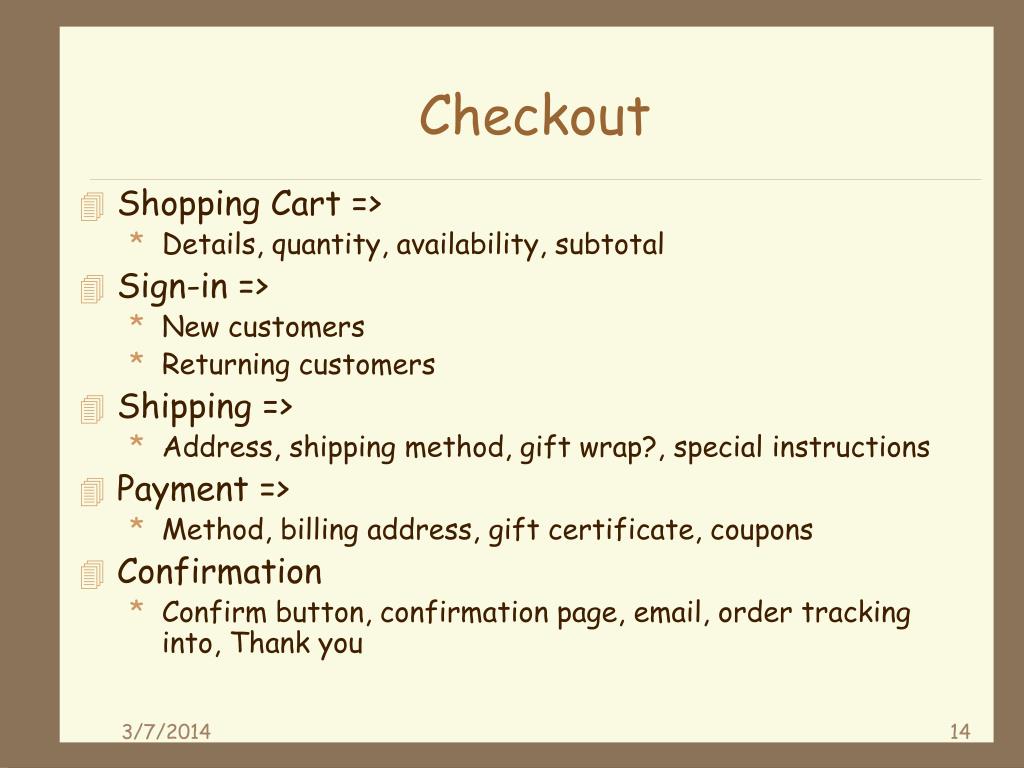 Checkout

Shopping Cart =>
* Details, quantity, availability, subtotal

Sign-in =>
* New customers
* Returning customers

Shipping =>
* Address, shipping method, gift wrap?, special instructions

Payment =>
* Method, billing address, gift certificate, coupons

Confirmation
* Confirm button, confirmation page, email, order tracking into, Thank you

3/7/2014

14